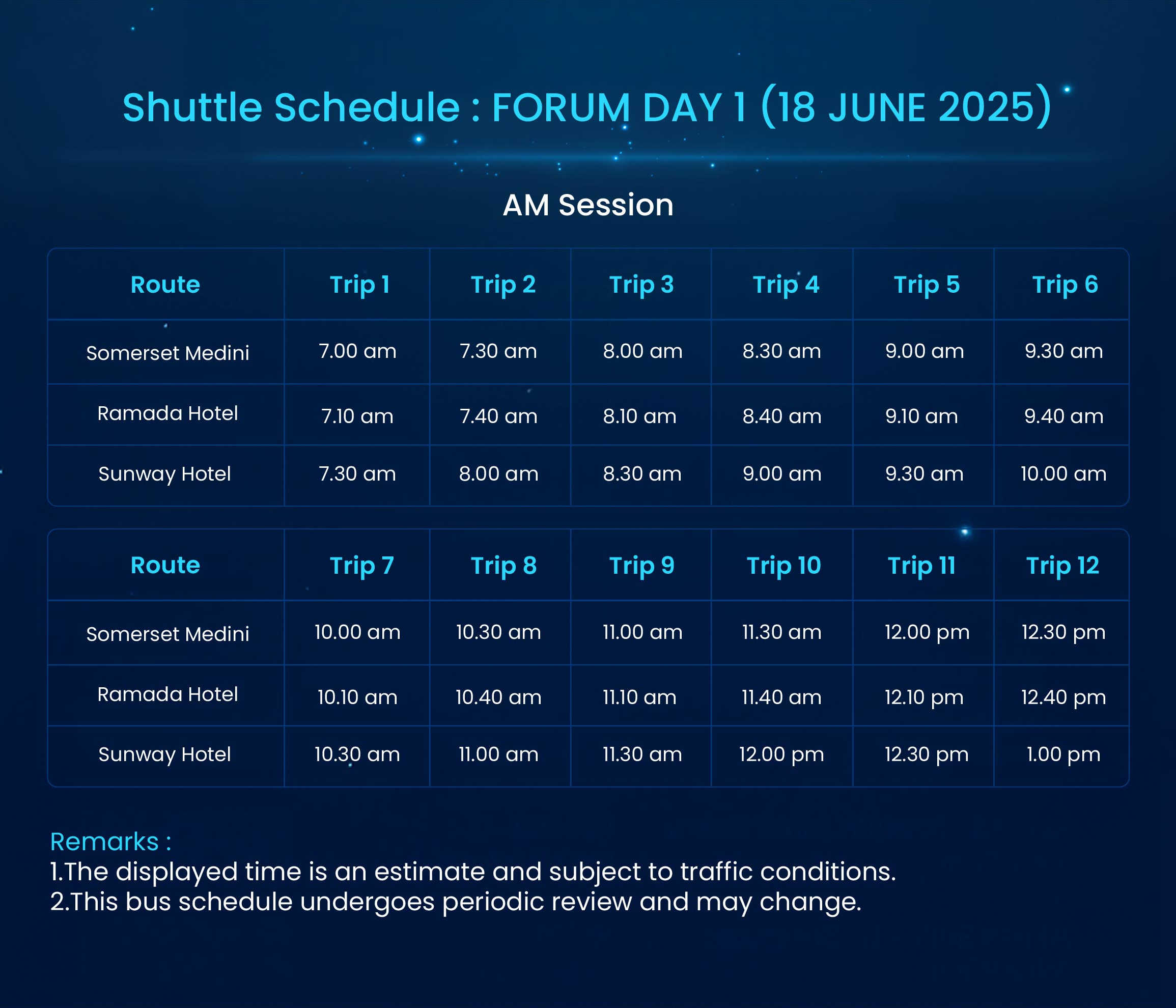 Shuttle Schedule : FORUM DAY 1 (18 JUNE 2025)

AM Session

| Route | Trip 1 | Trip 2 | Trip 3 | Trip 4 | Trip 5 | Trip 6 |
|---|---|---|---|---|---|---|
| Somerset Medini | 7.00 am | 7.30 am | 8.00 am | 8.30 am | 9.00 am | 9.30 am |
| Ramada Hotel | 7.10 am | 7.40 am | 8.10 am | 8.40 am | 9.10 am | 9.40 am |
| Sunway Hotel | 7.30 am | 8.00 am | 8.30 am | 9.00 am | 9.30 am | 10.00 am |

| Route | Trip 7 | Trip 8 | Trip 9 | Trip 10 | Trip 11 | Trip 12 |
|---|---|---|---|---|---|---|
| Somerset Medini | 10.00 am | 10.30 am | 11.00 am | 11.30 am | 12.00 pm | 12.30 pm |
| Ramada Hotel | 10.10 am | 10.40 am | 11.10 am | 11.40 am | 12.10 pm | 12.40 pm |
| Sunway Hotel | 10.30 am | 11.00 am | 11.30 am | 12.00 pm | 12.30 pm | 1.00 pm |

Remarks :
1.The displayed time is an estimate and subject to traffic conditions.
2.This bus schedule undergoes periodic review and may change.